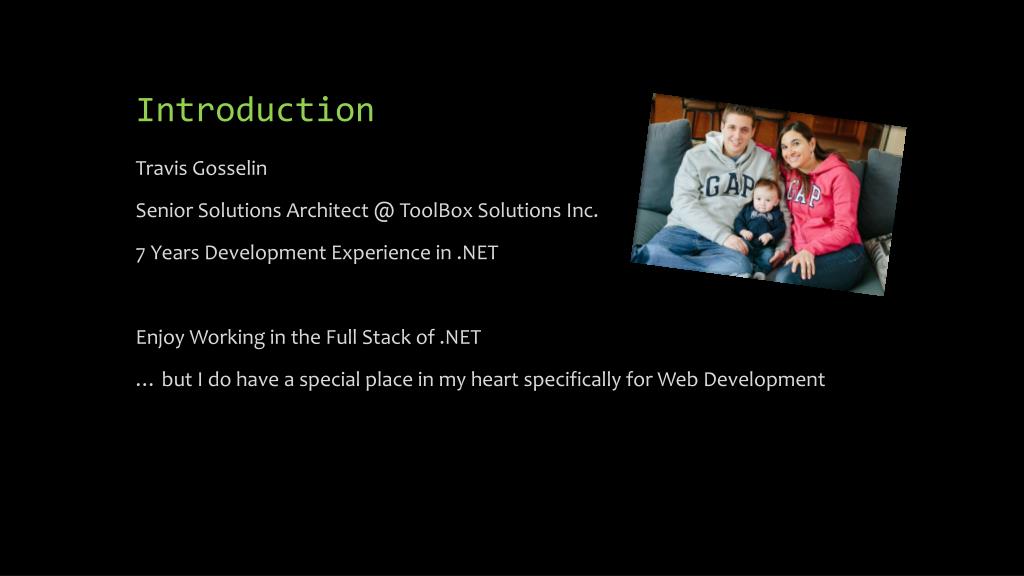 Introduction

Travis Gosselin

Senior Solutions Architect @ ToolBox Solutions Inc.

7 Years Development Experience in .NET

Enjoy Working in the Full Stack of .NET

… but I do have a special place in my heart specifically for Web Development

GAP

GAP